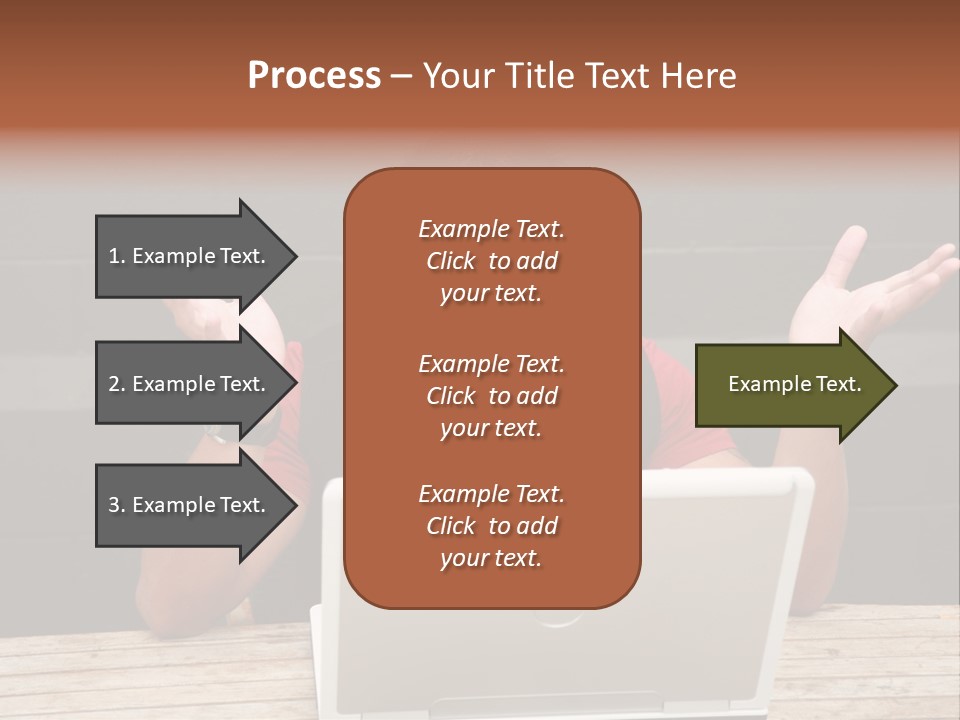 Process – Your Title Text Here

1. Example Text.

2. Example Text.

3. Example Text.

Example Text. Click to add your text.

Example Text. Click to add your text.

Example Text. Click to add your text.

Example Text.